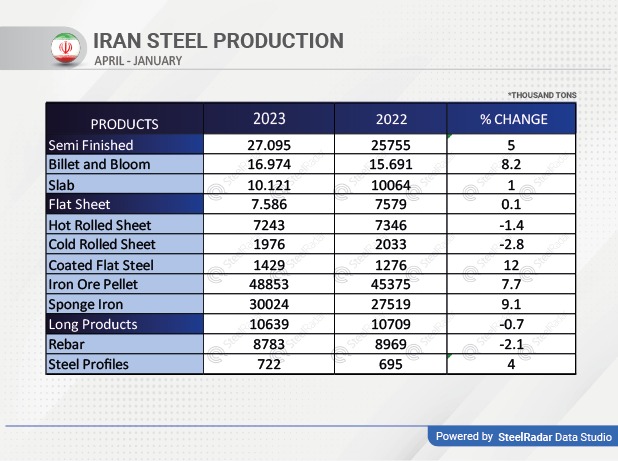 IRAN STEEL PRODUCTION
APRIL - JANUARY

*THOUSAND TONS

| PRODUCTS | 2023 | 2022 | % CHANGE |
|---|---|---|---|
| Semi Finished | 27.095 | 25755 | 5 |
| Billet and Bloom | 16.974 | 15.691 | 8.2 |
| Slab | 10.121 | 10064 | 1 |
| Flat Sheet | 7.586 | 7579 | 0.1 |
| Hot Rolled Sheet | 7243 | 7346 | -1.4 |
| Cold Rolled Sheet | 1976 | 2033 | -2.8 |
| Coated Flat Steel | 1429 | 1276 | 12 |
| Iron Ore Pellet | 48853 | 45375 | 7.7 |
| Sponge Iron | 30024 | 27519 | 9.1 |
| Long Products | 10639 | 10709 | -0.7 |
| Rebar | 8783 | 8969 | -2.1 |
| Steel Profiles | 722 | 695 | 4 |

Powered by SteelRadar Data Studio